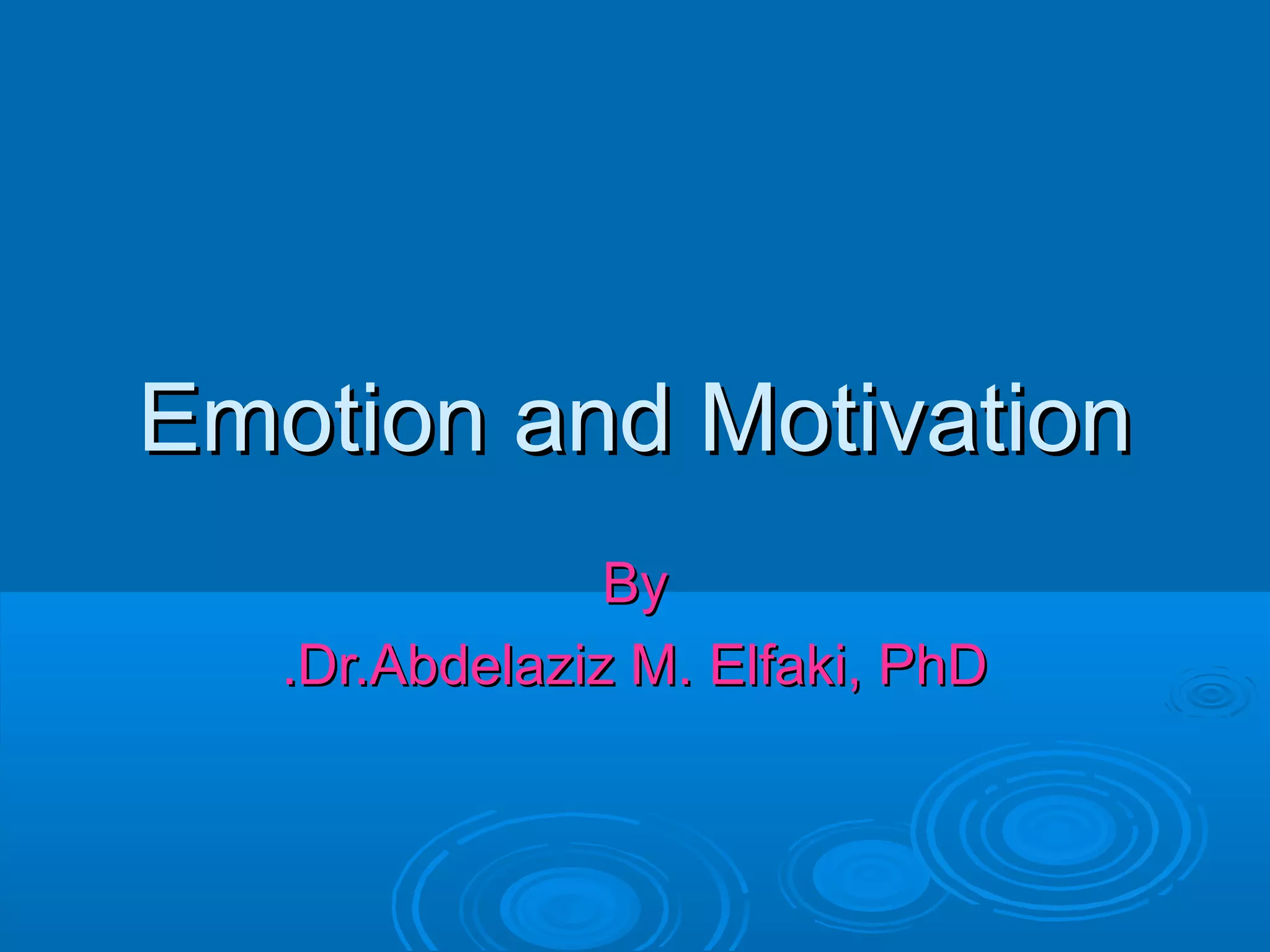 Emotion and Motivation

By

.Dr.Abdelaziz M. Elfaki, PhD